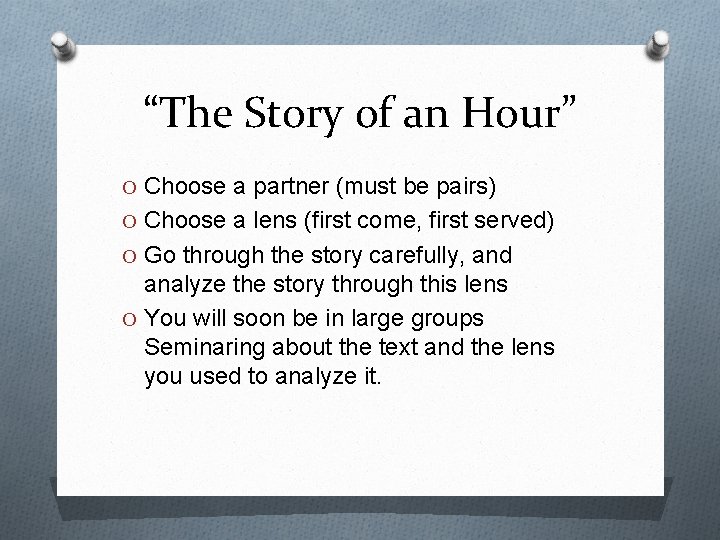 “The Story of an Hour”

O Choose a partner (must be pairs)
O Choose a lens (first come, first served)
O Go through the story carefully, and analyze the story through this lens
O You will soon be in large groups Seminaring about the text and the lens you used to analyze it.